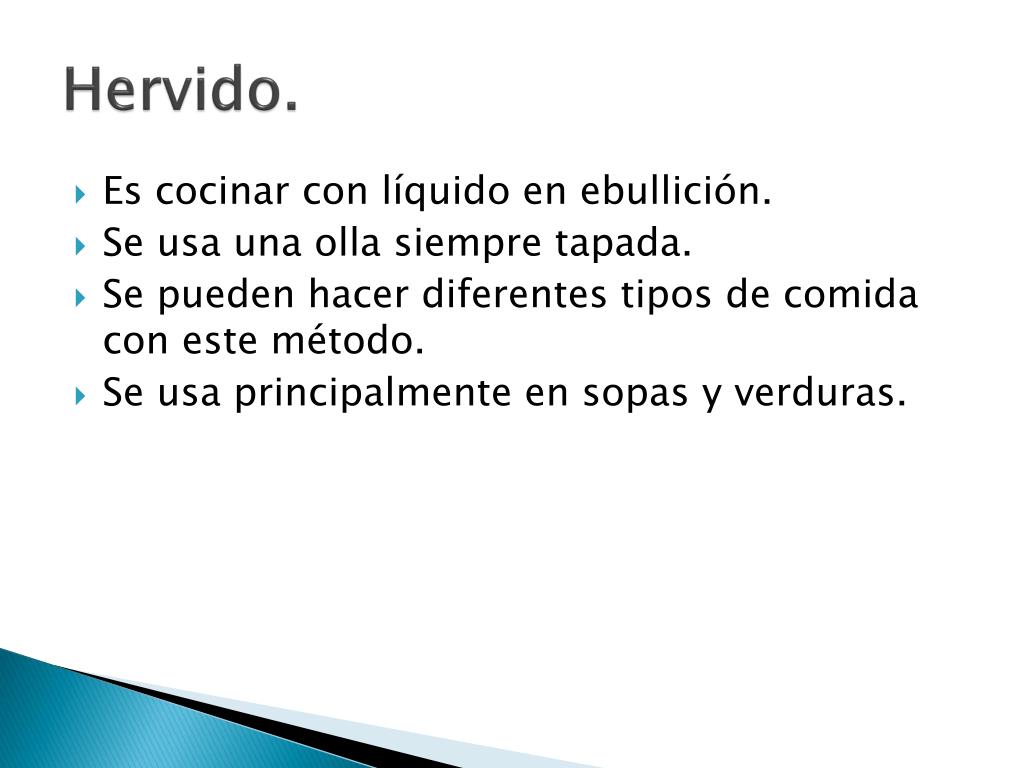 Hervido.

Es cocinar con líquido en ebullición.
Se usa una olla siempre tapada.
Se pueden hacer diferentes tipos de comida con este método.
Se usa principalmente en sopas y verduras.